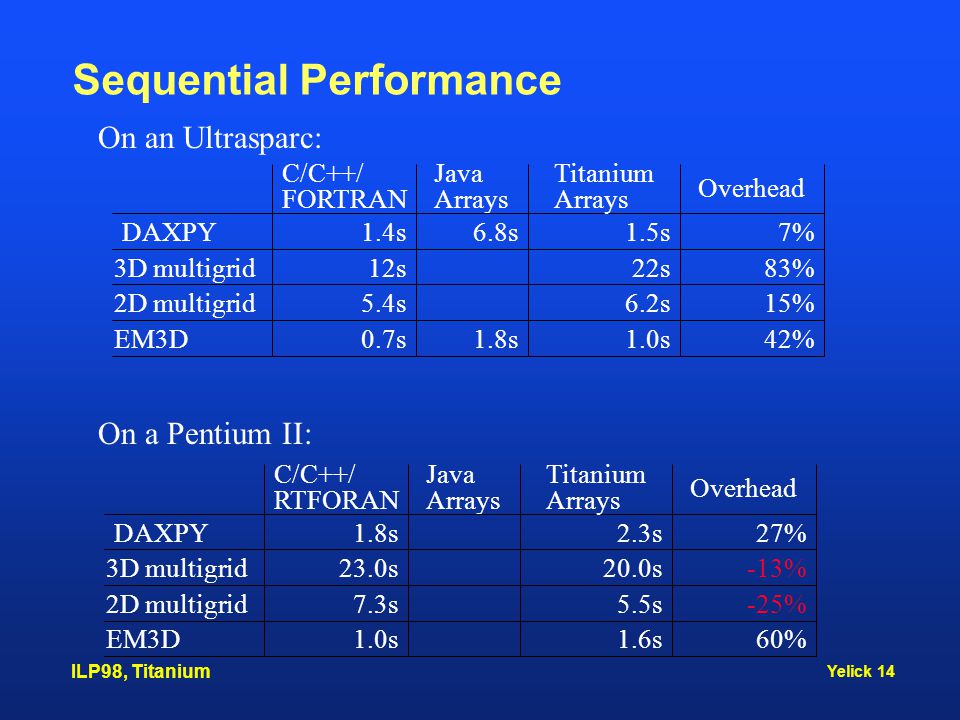 Sequential Performance

On an Ultrasparc:

| | C/C++/ FORTRAN | Java Arrays | Titanium Arrays | Overhead |
|---|---|---|---|---|
| DAXPY | 1.4s | 6.8s | 1.5s | 7% |
| 3D multigrid | 12s | | 22s | 83% |
| 2D multigrid | 5.4s | | 6.2s | 15% |
| EM3D | 0.7s | 1.8s | 1.0s | 42% |

On a Pentium II:

| | C/C++/ RTFORAN | Java Arrays | Titanium Arrays | Overhead |
|---|---|---|---|---|
| DAXPY | 1.8s | | 2.3s | 27% |
| 3D multigrid | 23.0s | | 20.0s | -13% |
| 2D multigrid | 7.3s | | 5.5s | -25% |
| EM3D | 1.0s | | 1.6s | 60% |

ILP98, Titanium

Yelick 14